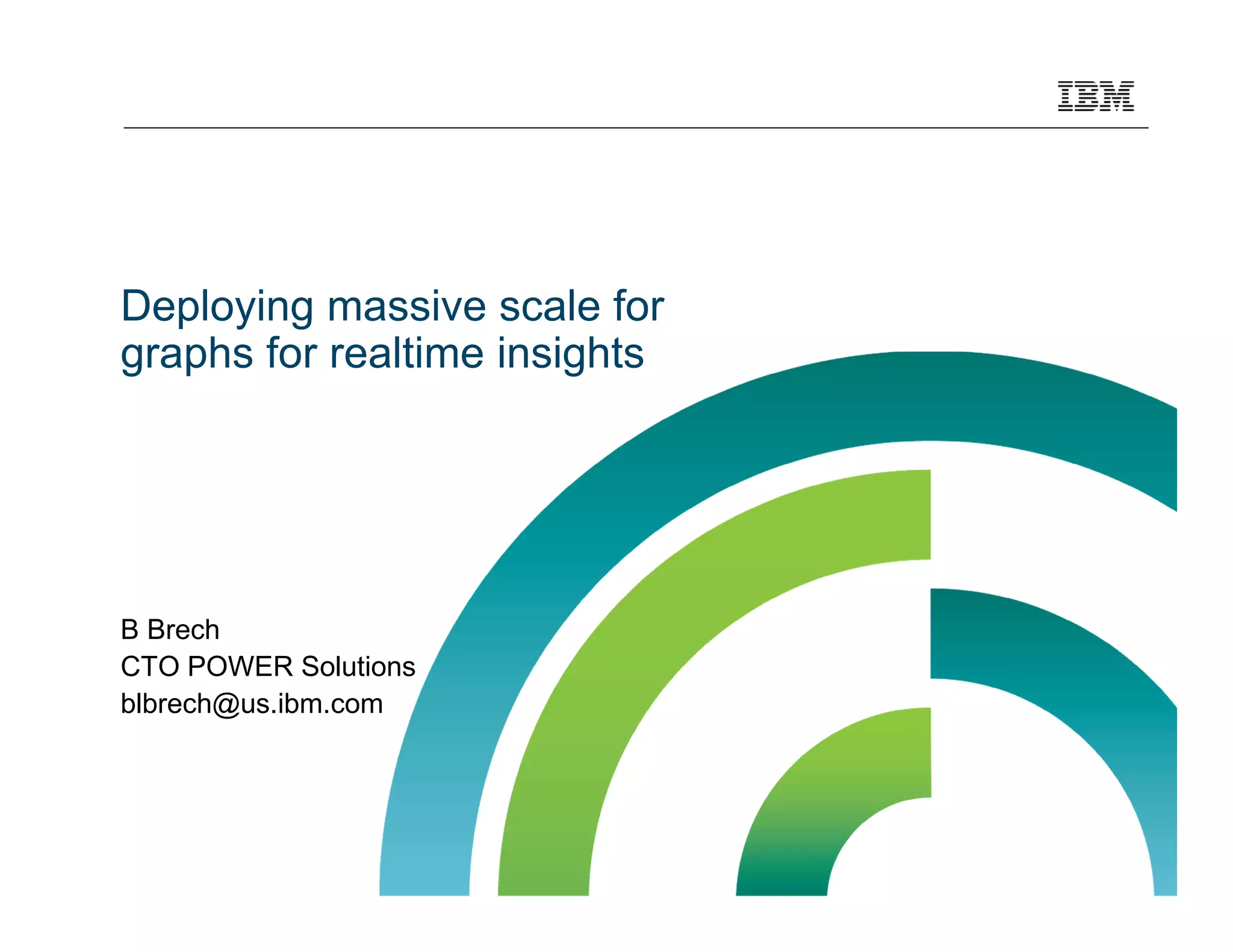 IBM

Deploying massive scale for graphs for realtime insights

B Brech
CTO POWER Solutions
blbrech@us.ibm.com